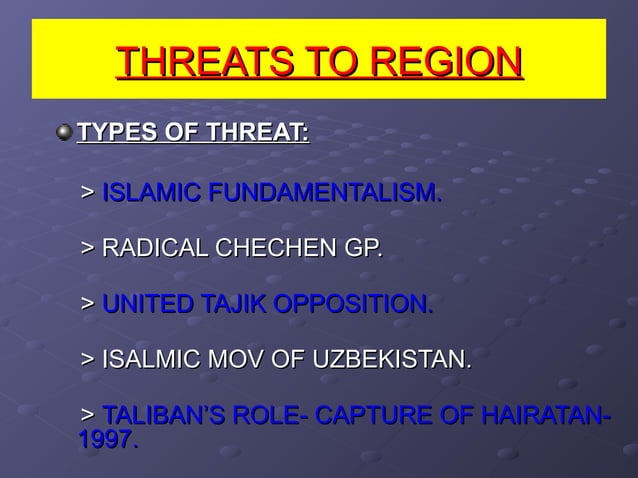 THREATS TO REGION

TYPES OF THREAT:

> ISLAMIC FUNDAMENTALISM.

> RADICAL CHECHEN GP.

> UNITED TAJIK OPPOSITION.

> ISALMIC MOV OF UZBEKISTAN.

> TALIBAN'S ROLE- CAPTURE OF HAIRATAN-1997.